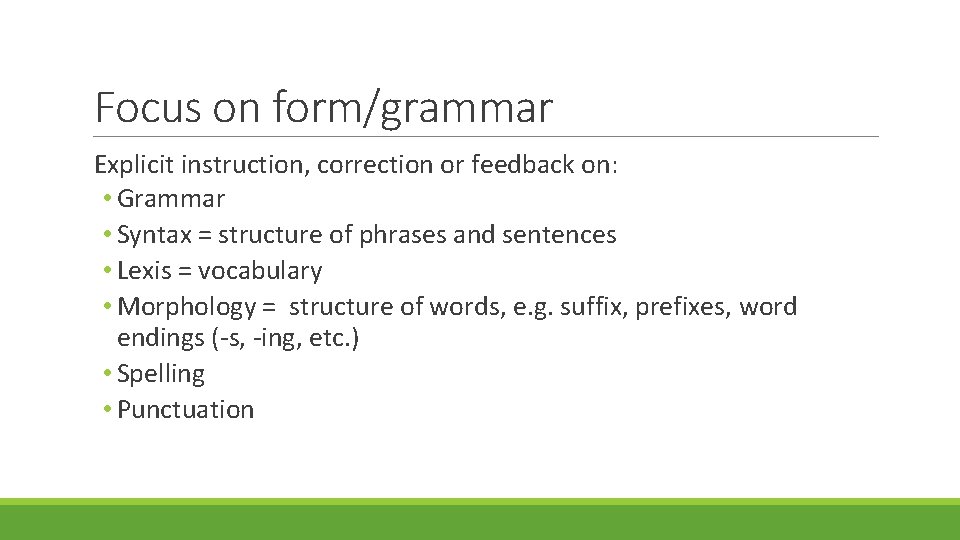 Focus on form/grammar

Explicit instruction, correction or feedback on:
• Grammar
• Syntax = structure of phrases and sentences
• Lexis = vocabulary
• Morphology = structure of words, e.g. suffix, prefixes, word endings (-s, -ing, etc.)
• Spelling
• Punctuation